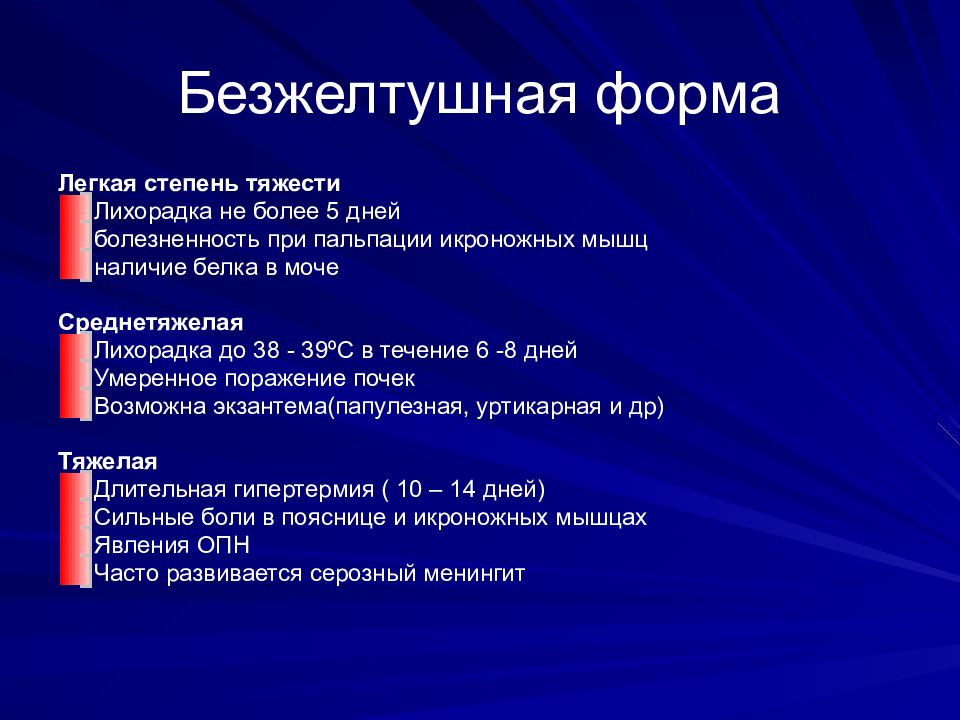 Безжелтушная форма

Легкая степень тяжести
Лихорадка не более 5 дней
болезненность при пальпации икроножных мышц
наличие белка в моче

Среднетяжелая
Лихорадка до 38 - 39ºС в течение 6 -8 дней
Умеренное поражение почек
Возможна экзантема(папулезная, уртикарная и др)

Тяжелая
Длительная гипертермия ( 10 – 14 дней)
Сильные боли в пояснице и икроножных мышцах
Явления ОПН
Часто развивается серозный менингит